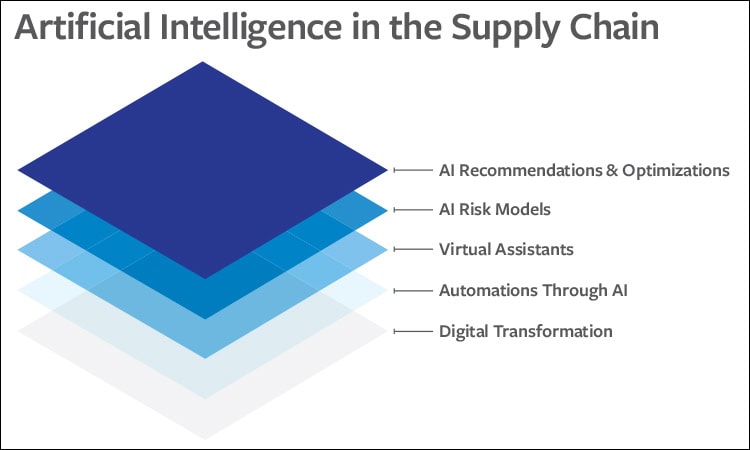 Artificial Intelligence in the Supply Chain

AI Recommendations & Optimizations

AI Risk Models

Virtual Assistants

Automations Through AI

Digital Transformation